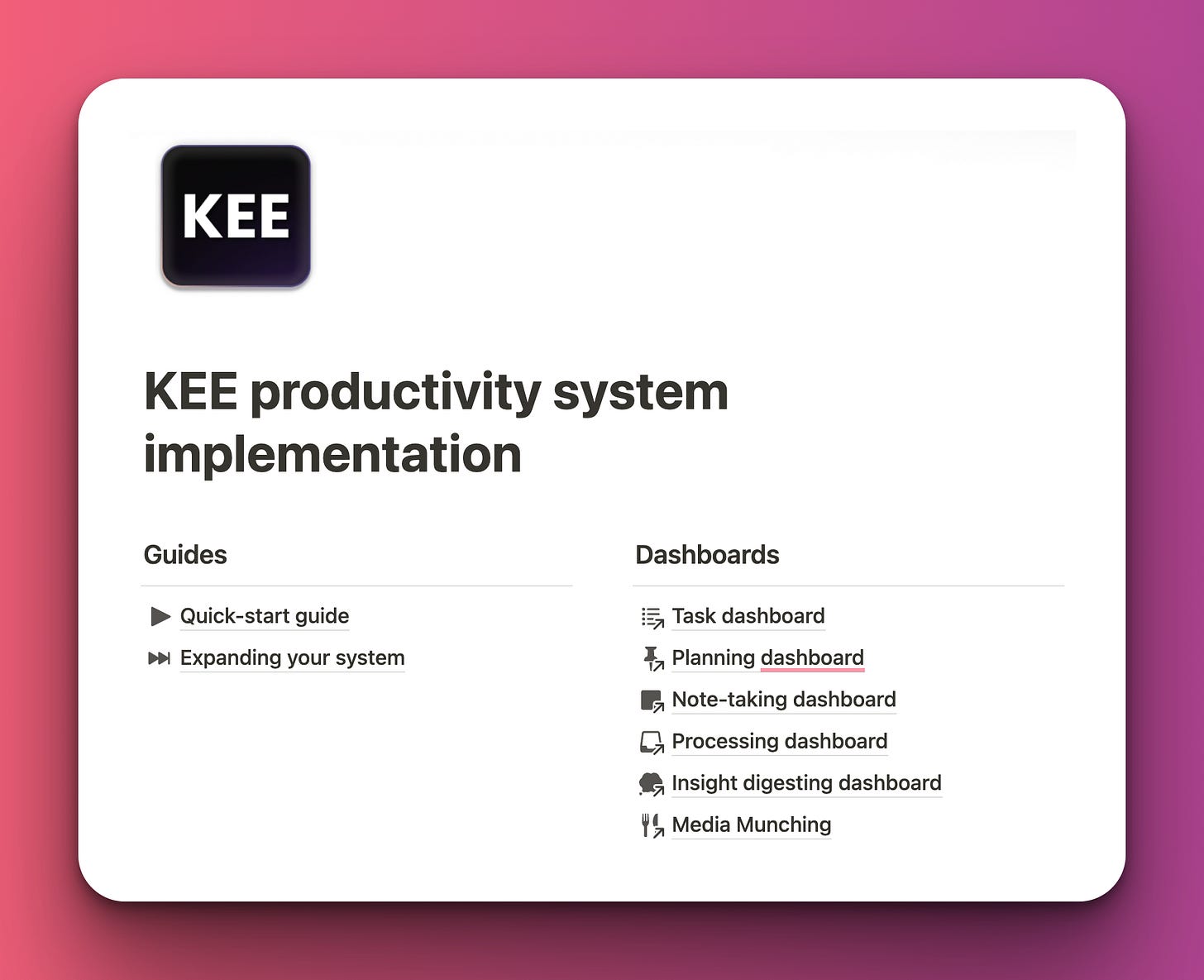 KEE

KEE productivity system implementation

Guides

Quick-start guide
Expanding your system

Dashboards

Task dashboard
Planning dashboard
Note-taking dashboard
Processing dashboard
Insight digesting dashboard
Media Munching